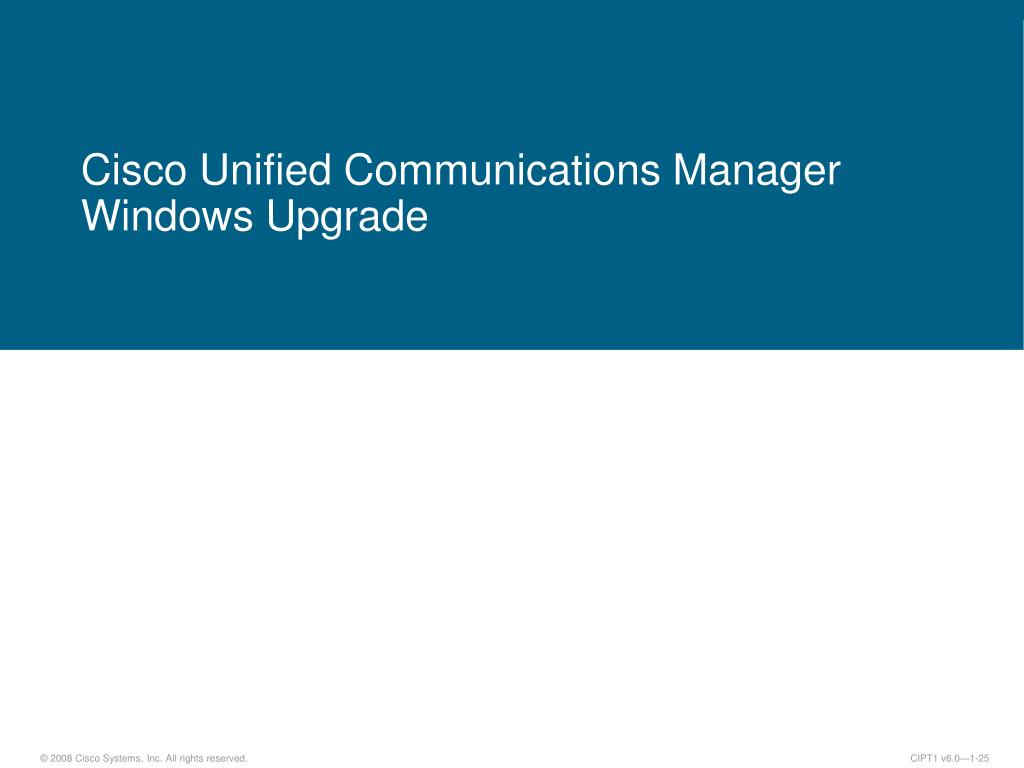 Cisco Unified Communications Manager Windows Upgrade

© 2008 Cisco Systems, Inc. All rights reserved.

CIPT1 v6.0—1-25